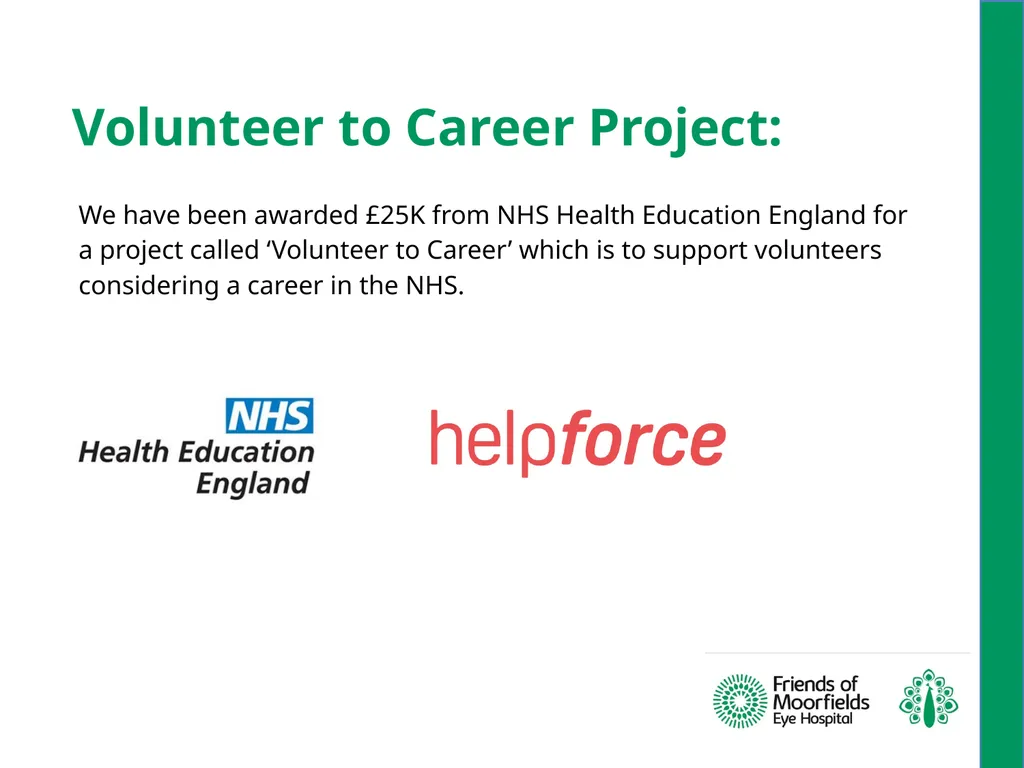 Volunteer to Career Project:

We have been awarded £25K from NHS Health Education England for a project called ‘Volunteer to Career’ which is to support volunteers considering a career in the NHS.

NHS
Health Education England

helpforce

Friends of Moorfields Eye Hospital